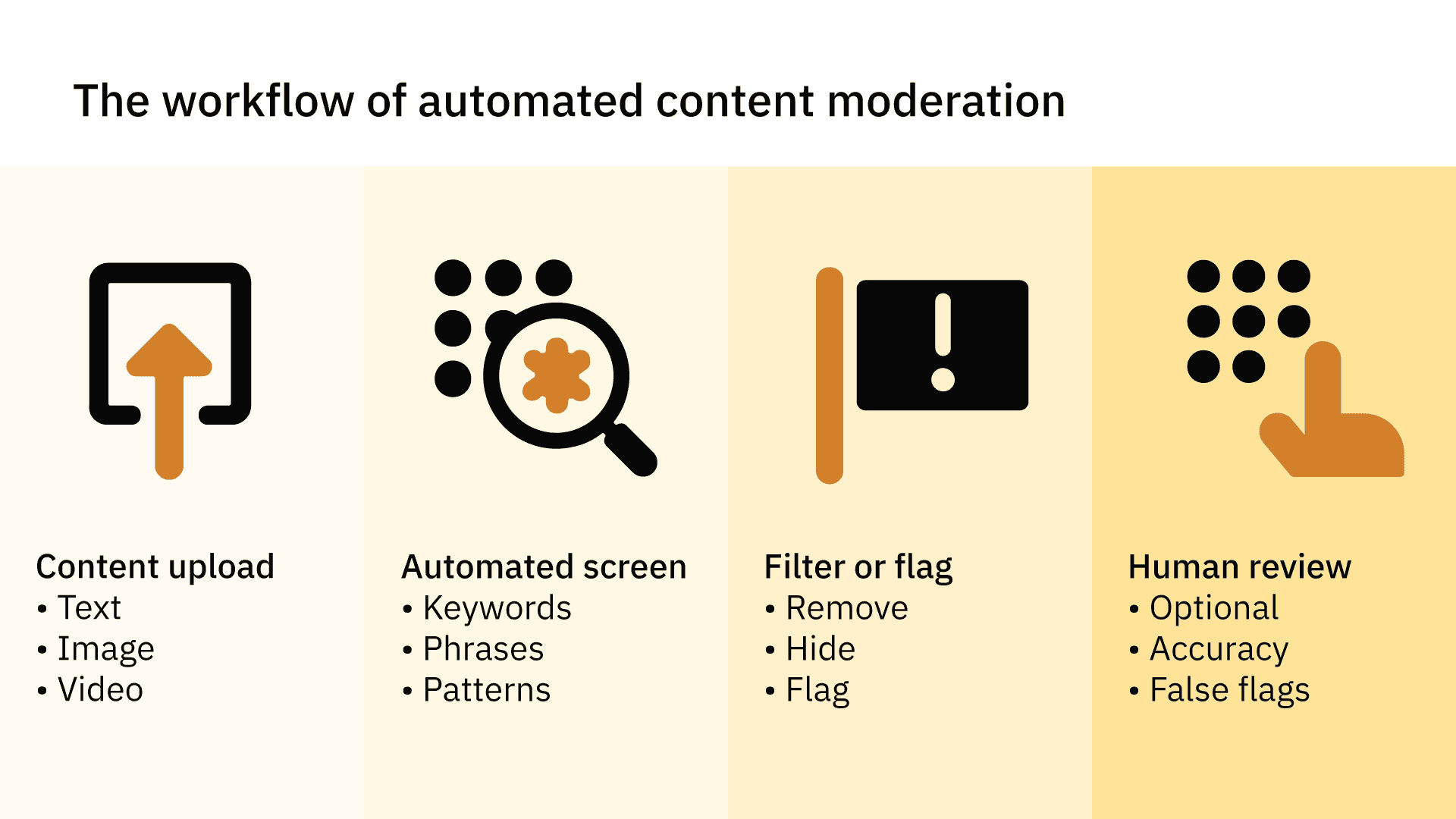 The workflow of automated content moderation

Content upload
• Text
• Image
• Video

Automated screen
• Keywords
• Phrases
• Patterns

Filter or flag
• Remove
• Hide
• Flag

Human review
• Optional
• Accuracy
• False flags